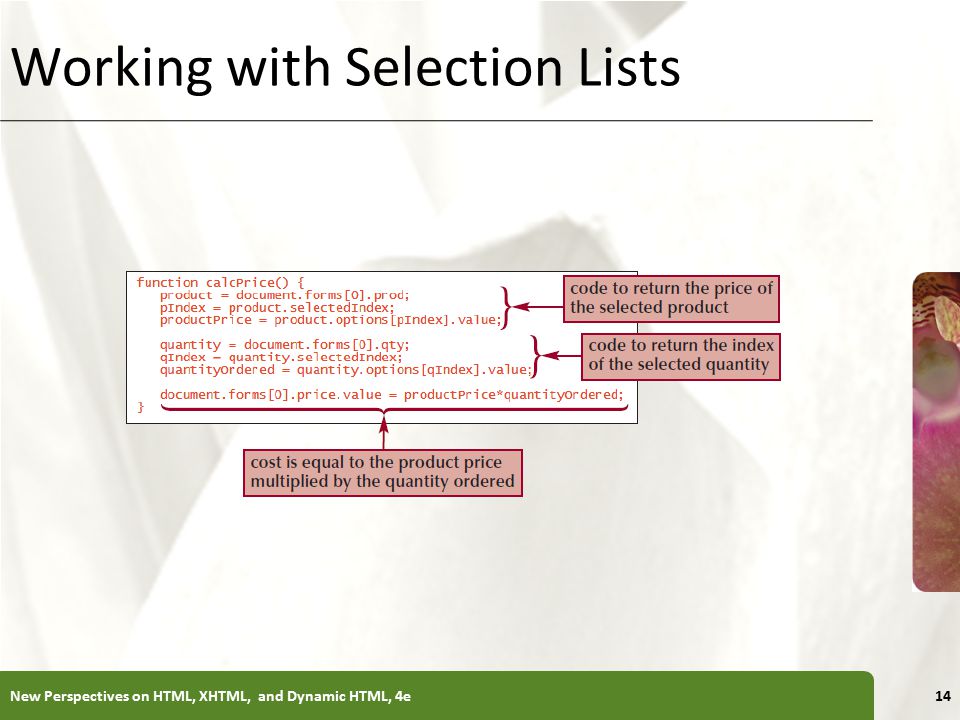 Working with Selection Lists

function calcPrice() {
product = document.forms[0].prod;
pIndex = product.selectedIndex;
productPrice = product.options[pIndex].value;

quantity = document.forms[0].qty;
qIndex = quantity.selectedIndex;
quantityOrdered = quantity.options[qIndex].value;

document.forms[0].price.value = productPrice*quantityOrdered;
}

code to return the price of the selected product

code to return the index of the selected quantity

cost is equal to the product price multiplied by the quantity ordered

New Perspectives on HTML, XHTML, and Dynamic HTML, 4e

14